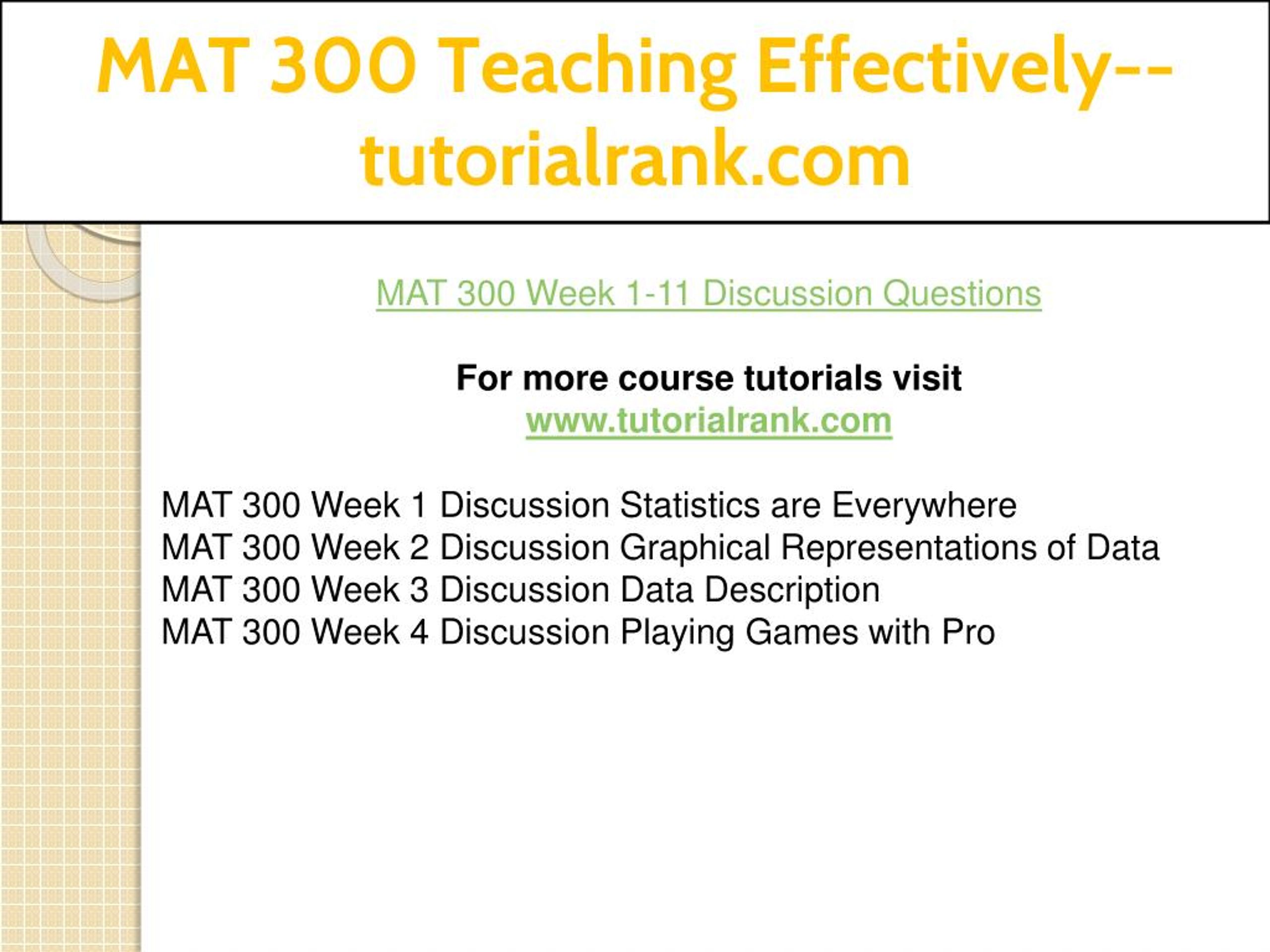 MAT 300 Teaching Effectively--tutorialrank.com

MAT 300 Week 1-11 Discussion Questions

For more course tutorials visit
www.tutorialrank.com

MAT 300 Week 1 Discussion Statistics are Everywhere
MAT 300 Week 2 Discussion Graphical Representations of Data
MAT 300 Week 3 Discussion Data Description
MAT 300 Week 4 Discussion Playing Games with Pro